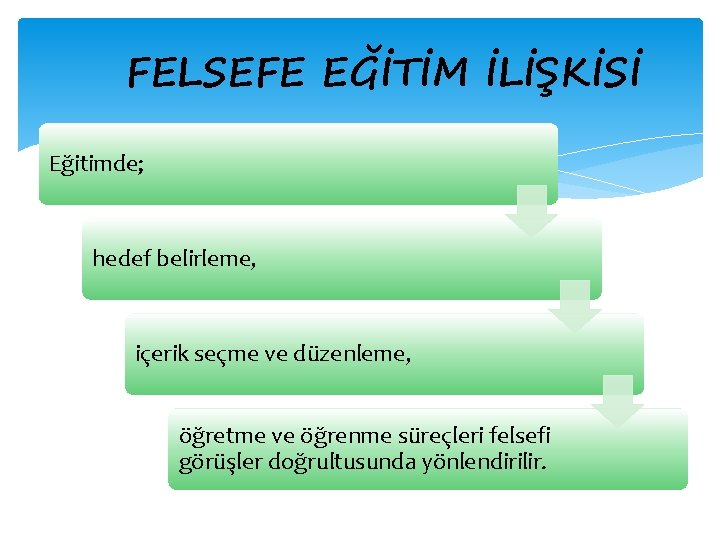 FELSEFE EĞİTİM İLİŞKİSİ

Eğitimde;

hedef belirleme,

içerik seçme ve düzenleme,

öğretme ve öğrenme süreçleri felsefi görüşler doğrultusunda yönlendirilir.